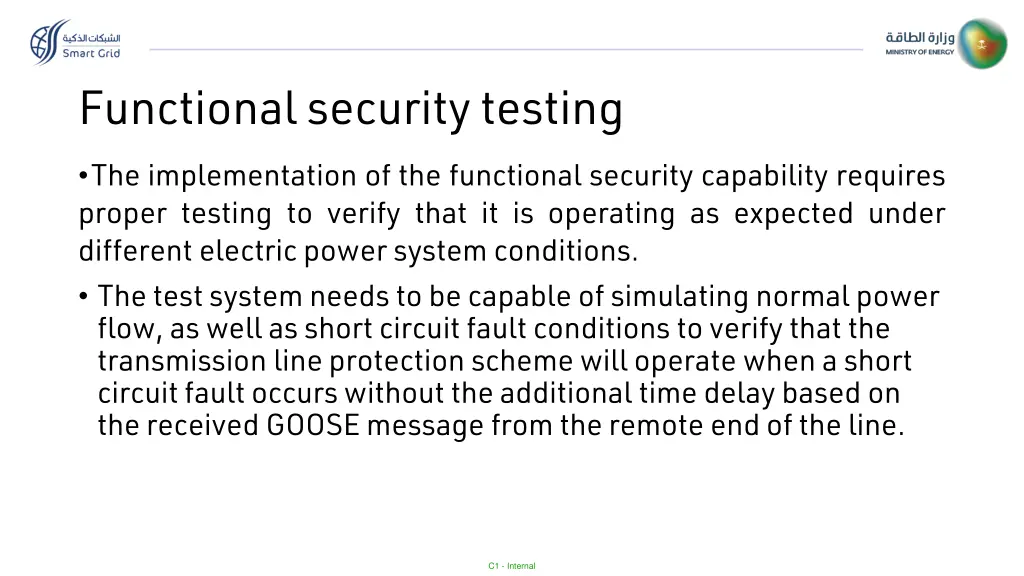 الشبكات الذكية
Smart Grid

وزارة الطاقة
MINISTRY OF ENERGY

Functional security testing

•The implementation of the functional security capability requires proper testing to verify that it is operating as expected under different electric power system conditions.

• The test system needs to be capable of simulating normal power flow, as well as short circuit fault conditions to verify that the transmission line protection scheme will operate when a short circuit fault occurs without the additional time delay based on the received GOOSE message from the remote end of the line.

C1 - Internal